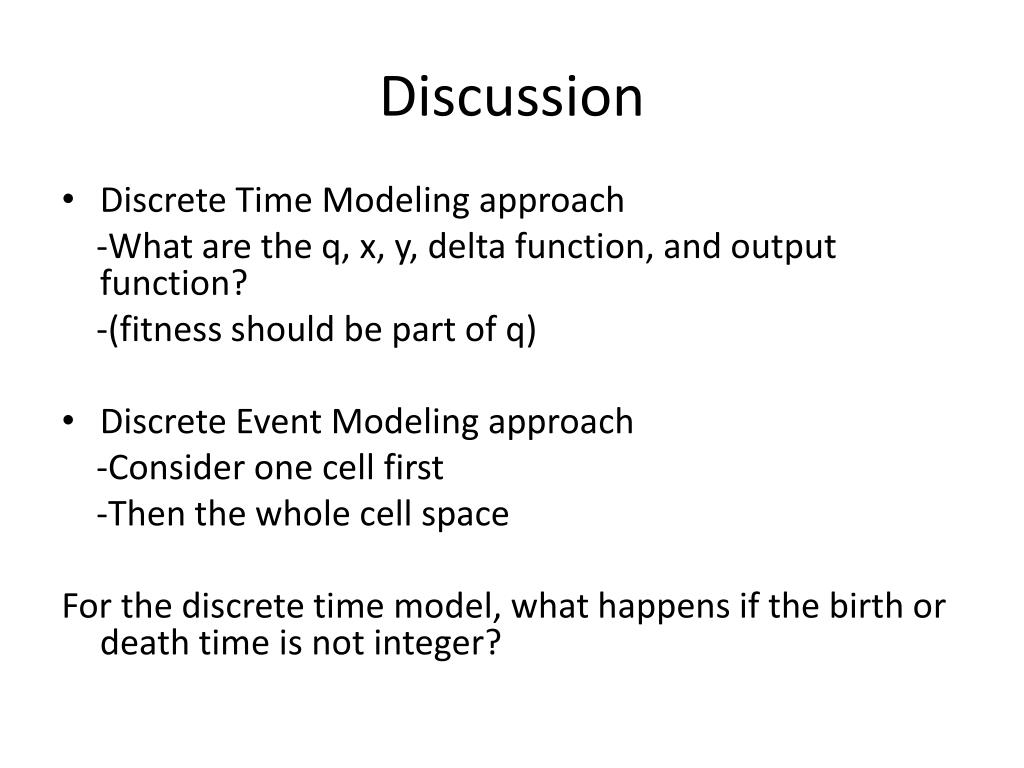 Discussion

• Discrete Time Modeling approach
-What are the q, x, y, delta function, and output function?
-(fitness should be part of q)

• Discrete Event Modeling approach
-Consider one cell first
-Then the whole cell space

For the discrete time model, what happens if the birth or death time is not integer?